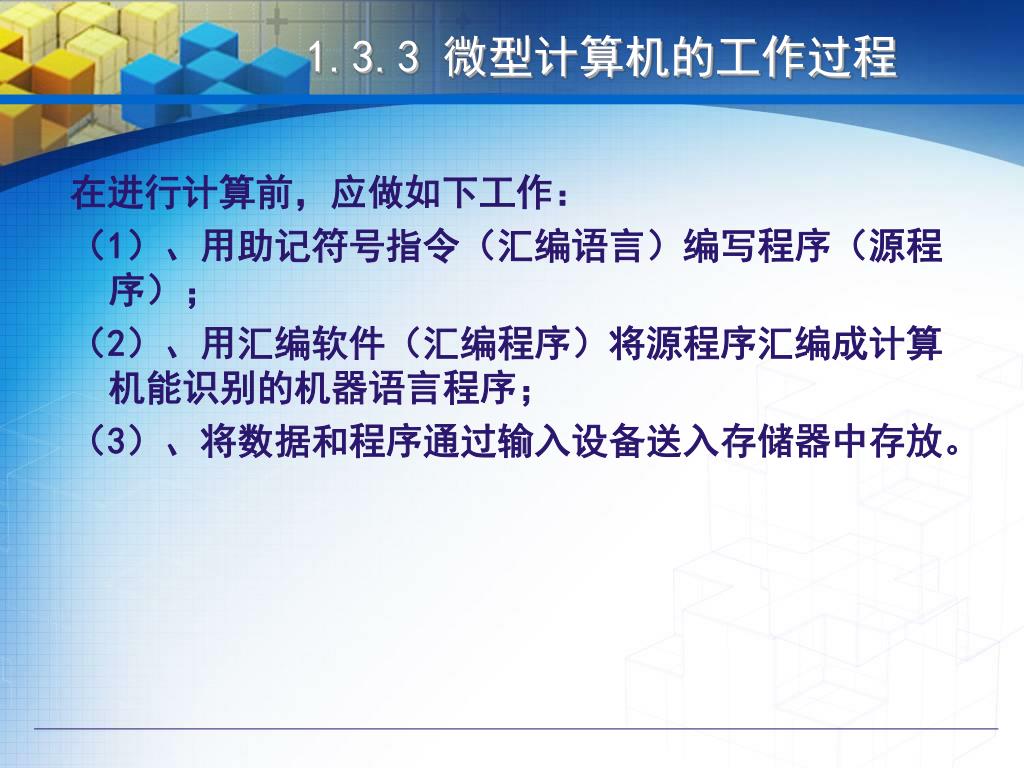 1.3.3 微型计算机的工作过程

在进行计算前，应做如下工作：

（1）、用助记符号指令（汇编语言）编写程序（源程序）；

（2）、用汇编软件（汇编程序）将源程序汇编成计算机能识别的机器语言程序；

（3）、将数据和程序通过输入设备送入存储器中存放。